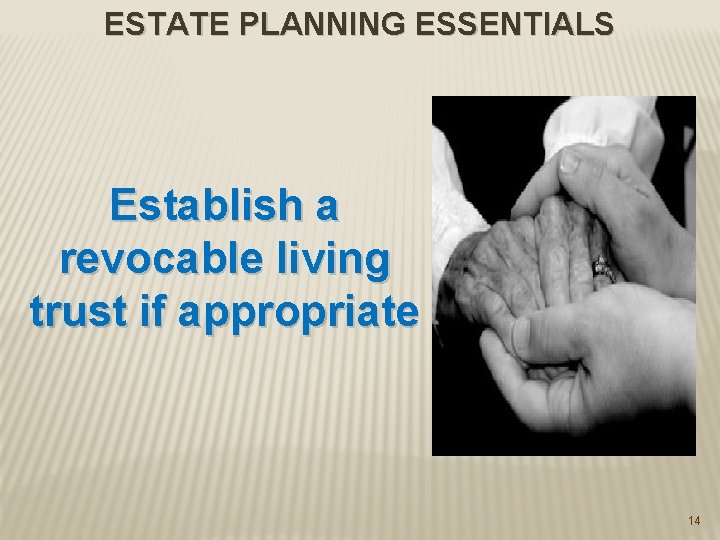 ESTATE PLANNING ESSENTIALS

Establish a revocable living trust if appropriate

14